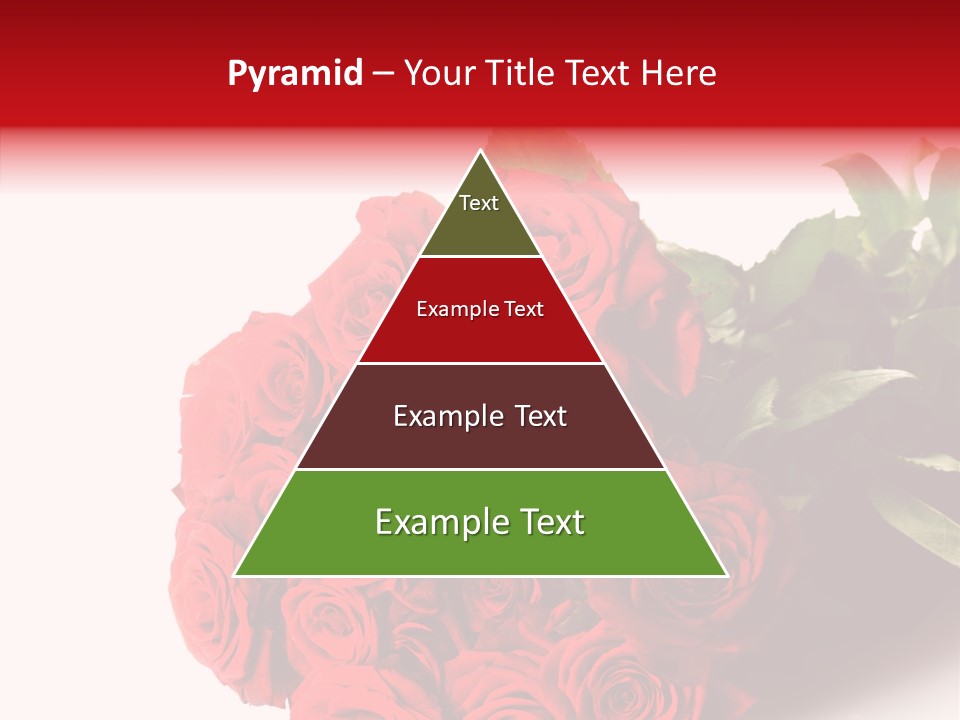 Pyramid – Your Title Text Here

Text

Example Text

Example Text

Example Text